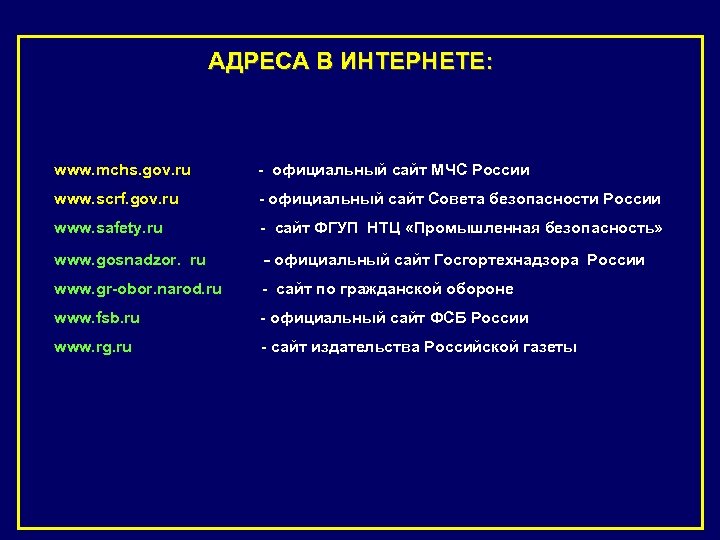 АДРЕСА В ИНТЕРНЕТЕ:

www.mchs.gov.ru - официальный сайт МЧС России
www.scrf.gov.ru - официальный сайт Совета безопасности России
www.safety.ru - сайт ФГУП НТЦ «Промышленная безопасность»
www.gosnadzor. ru – официальный сайт Госгортехнадзора России
www.gr-obor.narod.ru - сайт по гражданской обороне
www.fsb.ru - официальный сайт ФСБ России
www.rg.ru - сайт издательства Российской газеты